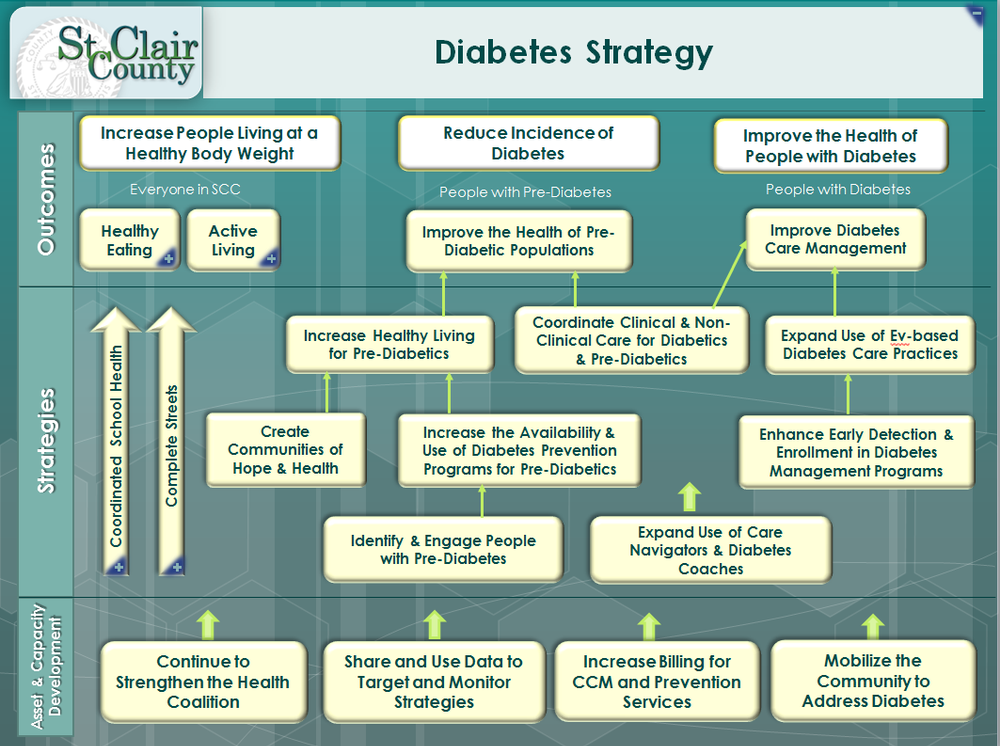 St. Clair County

Diabetes Strategy

Outcomes

Increase People Living at a Healthy Body Weight

Everyone in SCC

Healthy Eating

Active Living

Reduce Incidence of Diabetes

People with Pre-Diabetes

Improve the Health of Pre-Diabetic Populations

Improve the Health of People with Diabetes

People with Diabetes

Improve Diabetes Care Management

Strategies

Coordinated School Health

Complete Streets

Increase Healthy Living for Pre-Diabetics

Coordinate Clinical & Non-Clinical Care for Diabetics & Pre-Diabetics

Expand Use of Ev-based Diabetes Care Practices

Create Communities of Hope & Health

Increase the Availability & Use of Diabetes Prevention Programs for Pre-Diabetics

Enhance Early Detection & Enrollment in Diabetes Management Programs

Identify & Engage People with Pre-Diabetes

Expand Use of Care Navigators & Diabetes Coaches

Asset & Capacity Development

Continue to Strengthen the Health Coalition

Share and Use Data to Target and Monitor Strategies

Increase Billing for CCM and Prevention Services

Mobilize the Community to Address Diabetes